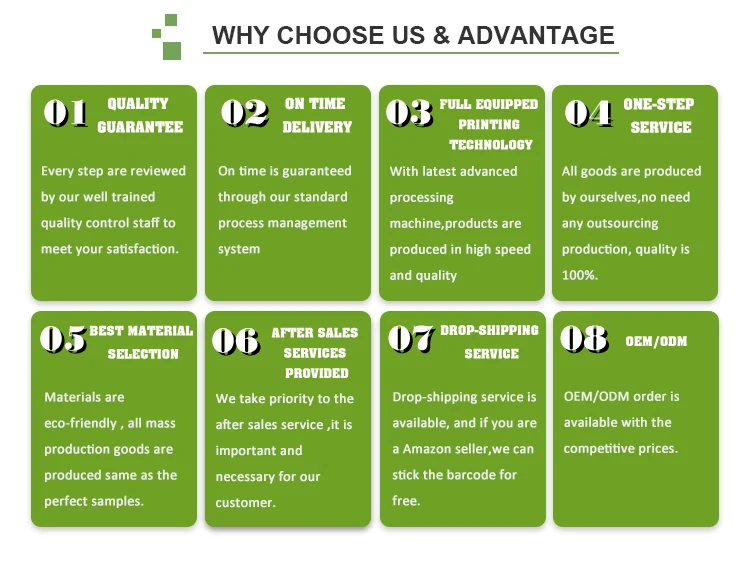 WHY CHOOSE US & ADVANTAGE

01 QUALITY GUARANTEE

Every step are reviewed by our well trained quality control staff to meet your satisfaction.

02 ON TIME DELIVERY

On time is guaranteed through our standard process management system

03 FULL EQUIPPED PRINTING TECHNOLOGY

With latest advanced processing machine,products are produced in high speed and quality

04 ONE-STEP SERVICE

All goods are produced by ourselves,no need any outsourcing production, quality is 100%.

05 BEST MATERIAL SELECTION

Materials are eco-friendly , all mass production goods are produced same as the perfect samples.

06 AFTER SALES SERVICES PROVIDED

We take priority to the after sales service ,it is important and necessary for our customer.

07 DROP-SHIPPING SERVICE

Drop-shipping service is available, and if you are a Amazon seller,we can stick the barcode for free.

08 OEM/ODM

OEM/ODM order is available with the competitive prices.